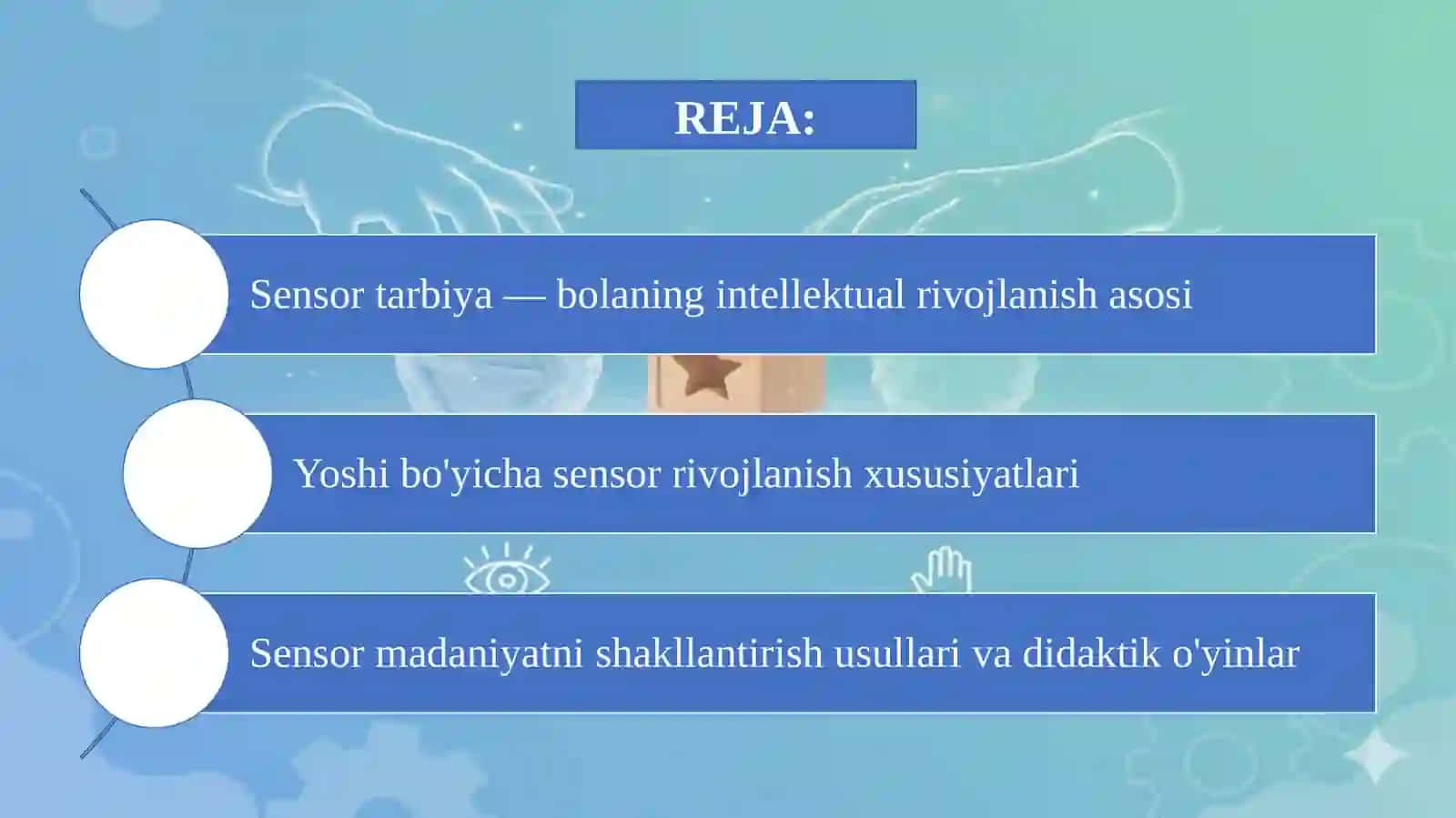 REJA:

Sensor tarbiya — bolaning intellektual rivojlanish asosi

Yoshi bo'yicha sensor rivojlanish xususiyatlari

Sensor madaniyatni shakllantirish usullari va didaktik o'yinlar